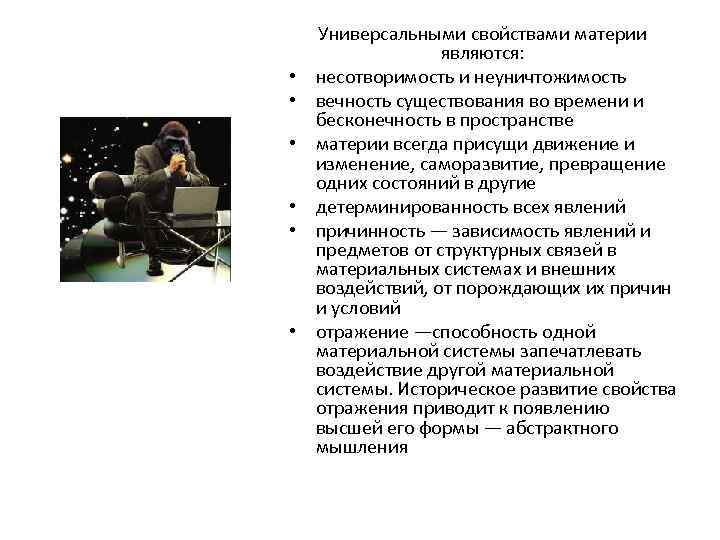 Универсальными свойствами материи являются:

• несотворимость и неуничтожимость
• вечность существования во времени и бесконечность в пространстве
• материи всегда присущи движение и изменение, саморазвитие, превращение одних состояний в другие
• детерминированность всех явлений
• причинность — зависимость явлений и предметов от структурных связей в материальных системах и внешних воздействий, от порождающих их причин и условий
• отражение —способность одной материальной системы запечатлевать воздействие другой материальной системы. Историческое развитие свойства отражения приводит к появлению высшей его формы — абстрактного мышления